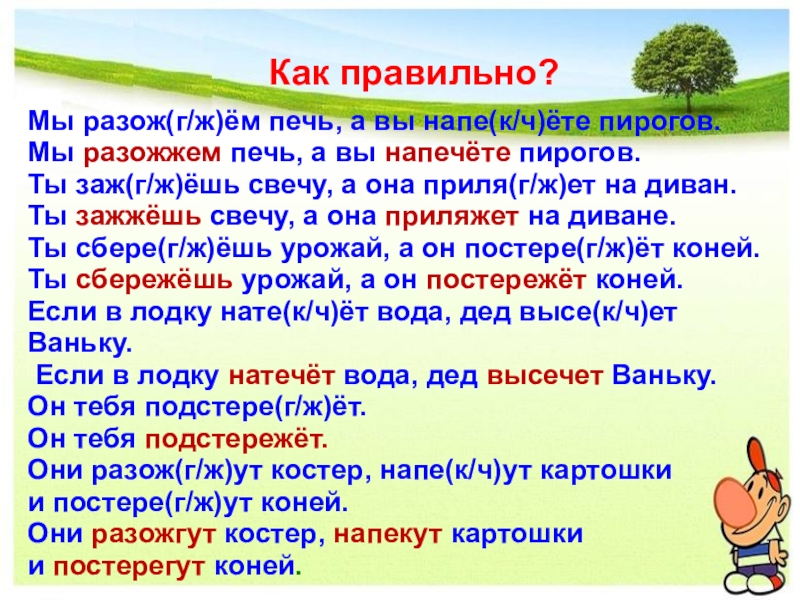 Как правильно?

Мы разож(г/ж)ём печь, а вы напе(к/ч)ёте пирогов.
Мы разожжем печь, а вы напечёте пирогов.
Ты заж(г/ж)ёшь свечу, а она приля(г/ж)ет на диван.
Ты зажжёшь свечу, а она приляжет на диване.
Ты сбере(г/ж)ёшь урожай, а он постере(г/ж)ёт коней.
Ты сбережёшь урожай, а он постережёт коней.
Если в лодку нате(к/ч)ёт вода, дед высе(к/ч)ет Ваньку.
Если в лодку натечёт вода, дед высечет Ваньку.
Он тебя подстере(г/ж)ёт.
Он тебя подстережёт.
Они разож(г/ж)ут костер, напе(к/ч)ут картошки и постере(г/ж)ут коней.
Они разожгут костер, напекут картошки и постерегут коней.